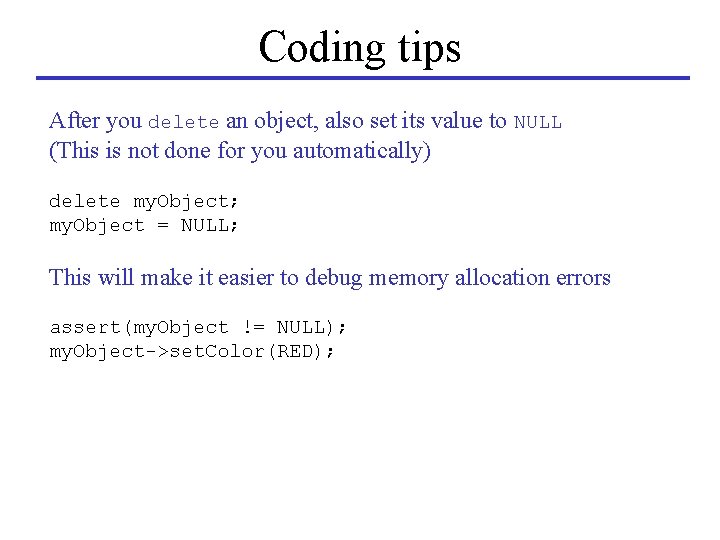 Coding tips

After you delete an object, also set its value to NULL
(This is not done for you automatically)

delete myObject;
myObject = NULL;

This will make it easier to debug memory allocation errors

assert(myObject != NULL);
myObject->setColor(RED);